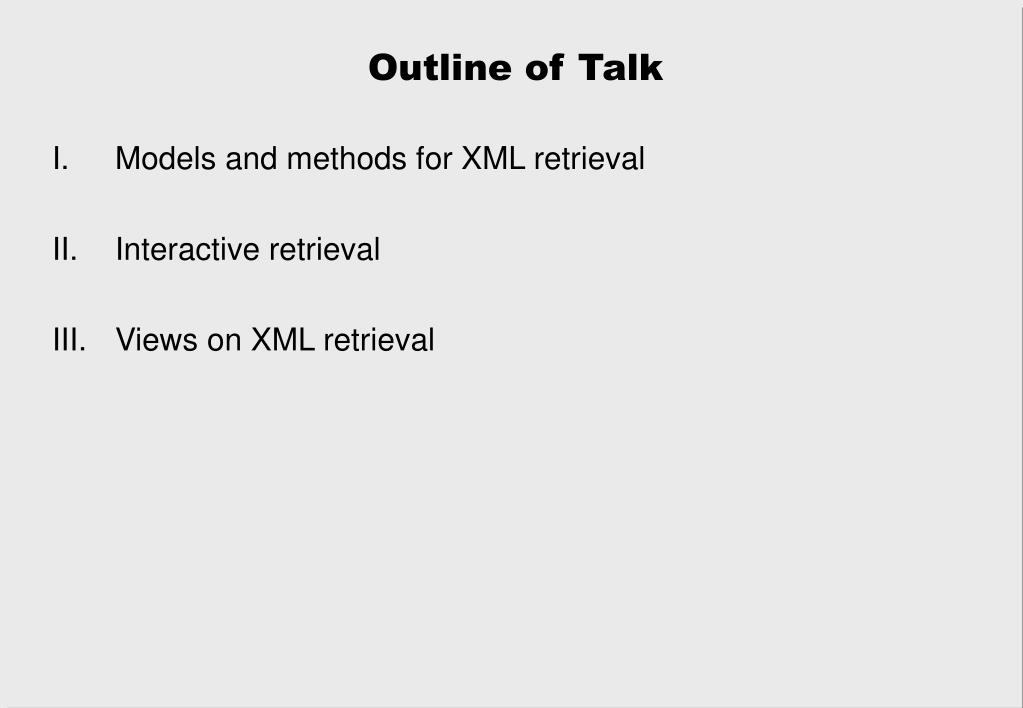 Outline of Talk

I. Models and methods for XML retrieval

II. Interactive retrieval

III. Views on XML retrieval